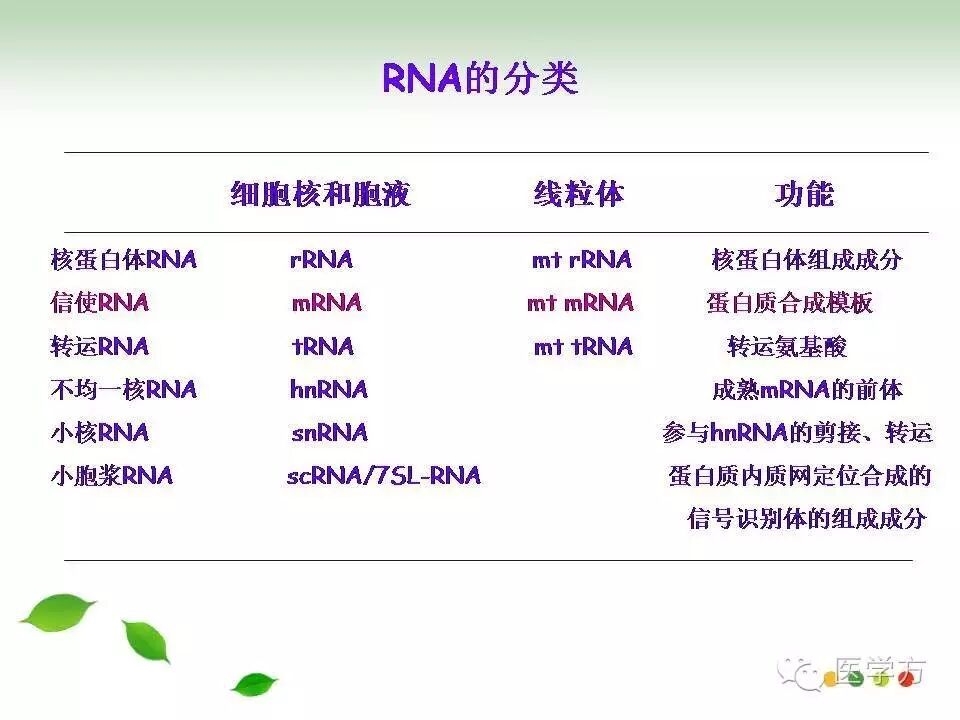 RNA的分类

| | 细胞核和胞液 | 线粒体 | 功能 |
|---|---|---|---|
| 核蛋白体RNA | rRNA | mt rRNA | 核蛋白体组成成分 |
| 信使RNA | mRNA | mt mRNA | 蛋白质合成模板 |
| 转运RNA | tRNA | mt tRNA | 转运氨基酸 |
| 不均一核RNA | hnRNA | | 成熟mRNA的前体 |
| 小核RNA | snRNA | | 参与hnRNA的剪接、转运 |
| 小胞浆RNA | scRNA/7SL-RNA | | 蛋白质内质网定位合成的信号识别体的组成成分 |

医学方